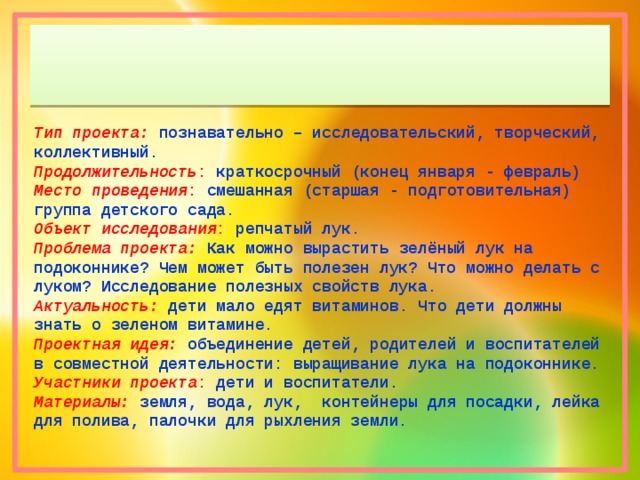 Тип проекта: познавательно – исследовательский, творческий, коллективный.
Продолжительность: краткосрочный (конец января - февраль)
Место проведения: смешанная (старшая - подготовительная) группа детского сада.
Объект исследования: репчатый лук.
Проблема проекта: Как можно вырастить зелёный лук на подоконнике? Чем может быть полезен лук? Что можно делать с луком? Исследование полезных свойств лука.
Актуальность: дети мало едят витаминов. Что дети должны знать о зеленом витамине.
Проектная идея: объединение детей, родителей и воспитателей в совместной деятельности: выращивание лука на подоконнике.
Участники проекта: дети и воспитатели.
Материалы: земля, вода, лук, контейнеры для посадки, лейка для полива, палочки для рыхления земли.